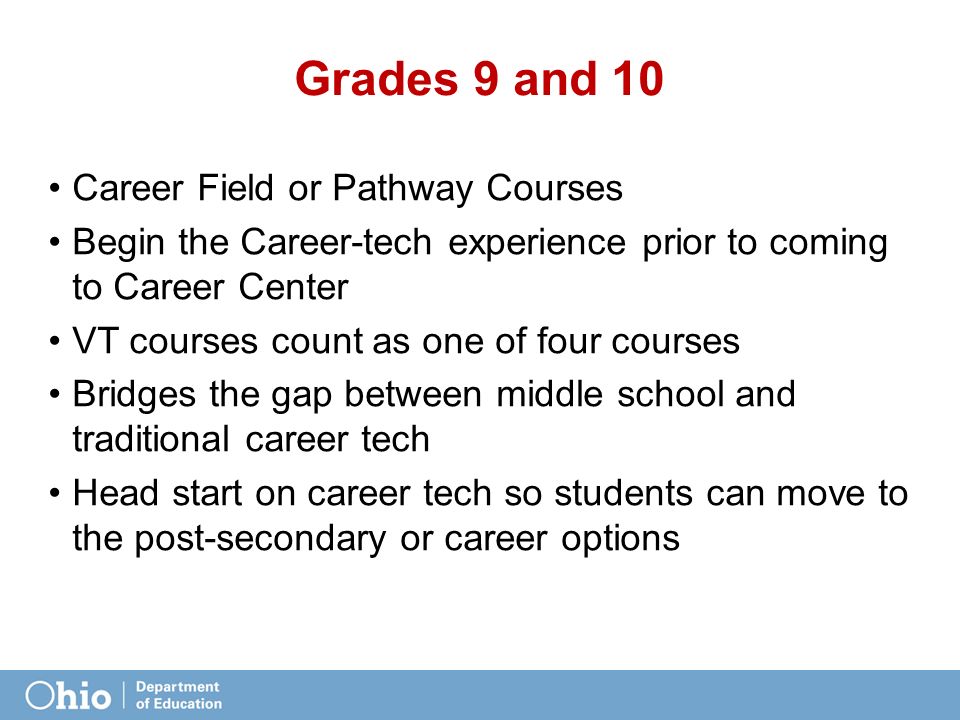 Grades 9 and 10

• Career Field or Pathway Courses
• Begin the Career-tech experience prior to coming to Career Center
• VT courses count as one of four courses
• Bridges the gap between middle school and traditional career tech
• Head start on career tech so students can move to the post-secondary or career options

Ohio | Department of Education